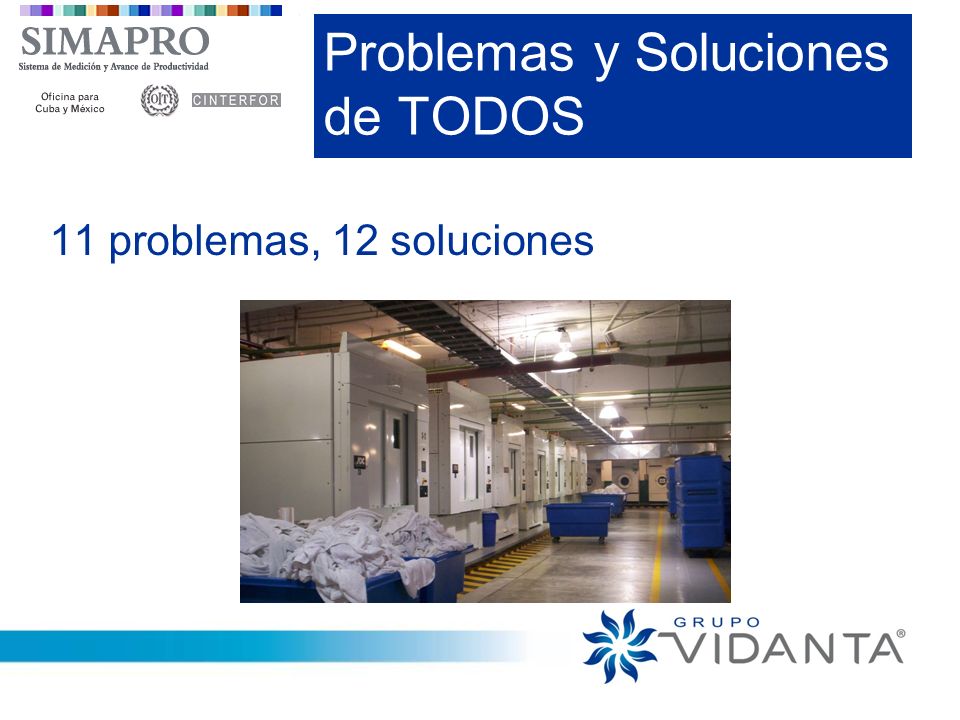 SIMAPRO
Sistema de Medición y Avance de Productividad

Oficina para Cuba y México

OIT

CINTERFOR

Problemas y Soluciones de TODOS

11 problemas, 12 soluciones

GRUPO VIDANTA®